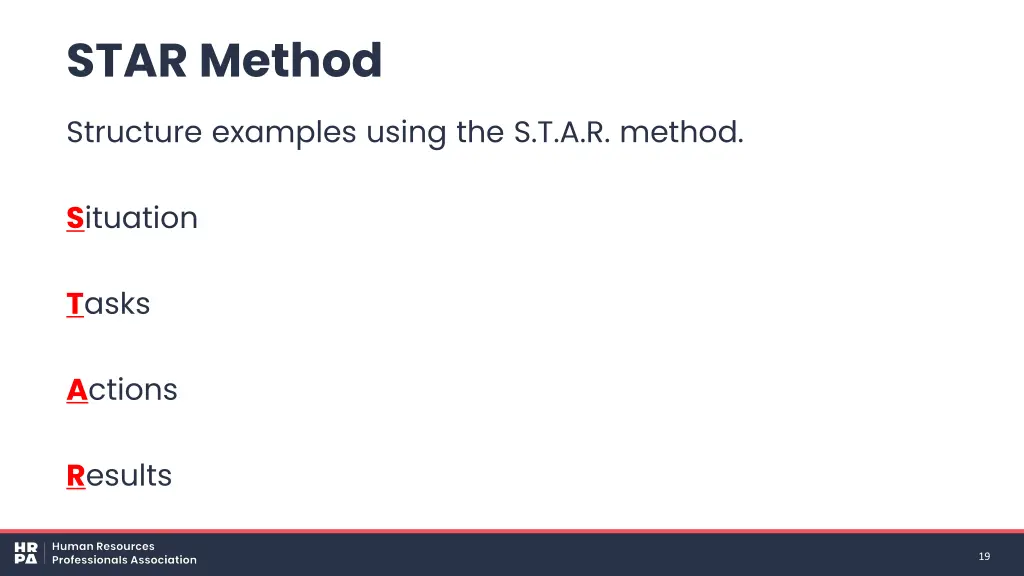 STAR Method

Structure examples using the S.T.A.R. method.

Situation

Tasks

Actions

Results

HR PA Human Resources Professionals Association

19